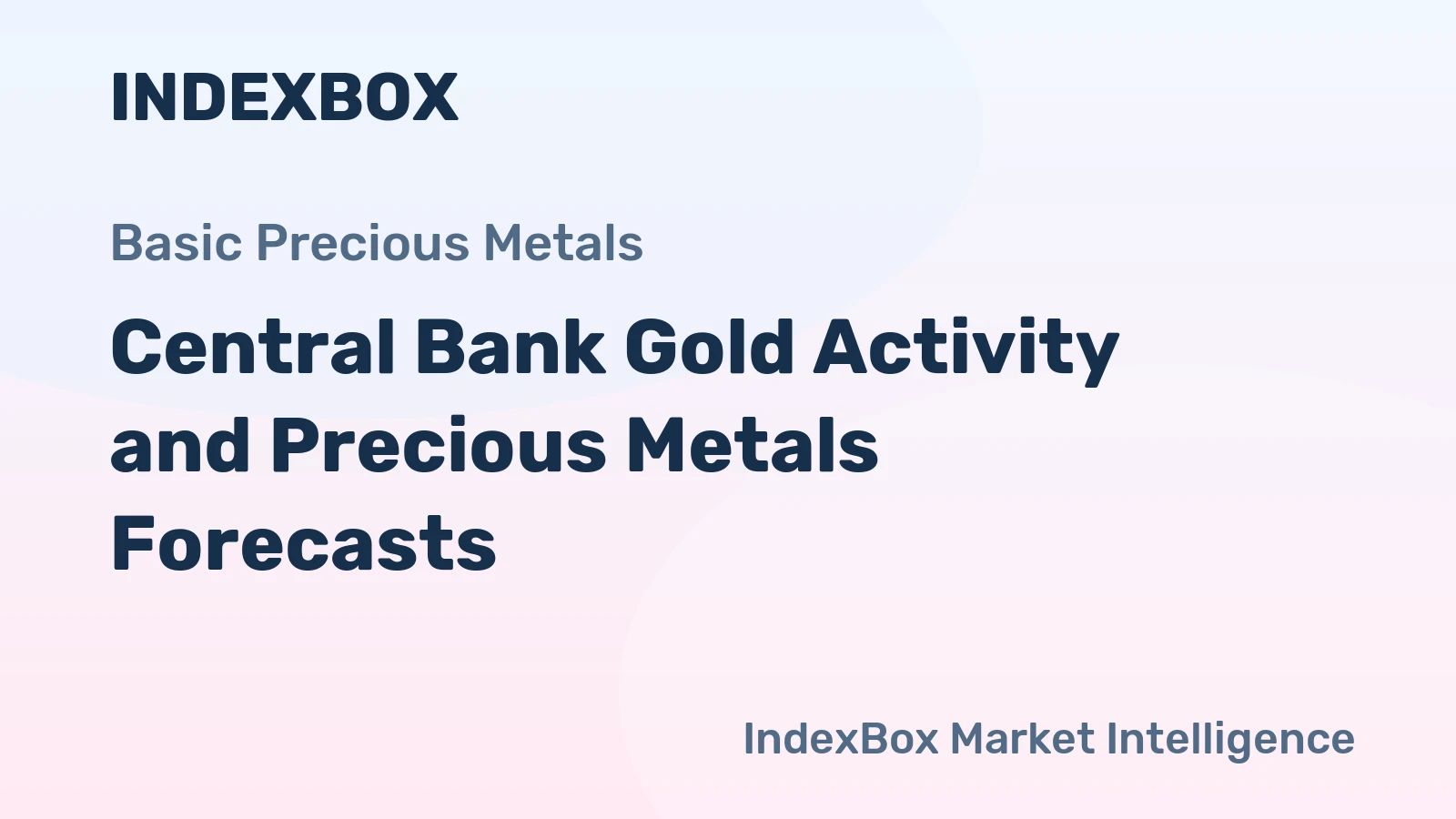 INDEXBOX

Basic Precious Metals

Central Bank Gold Activity and Precious Metals Forecasts

IndexBox Market Intelligence